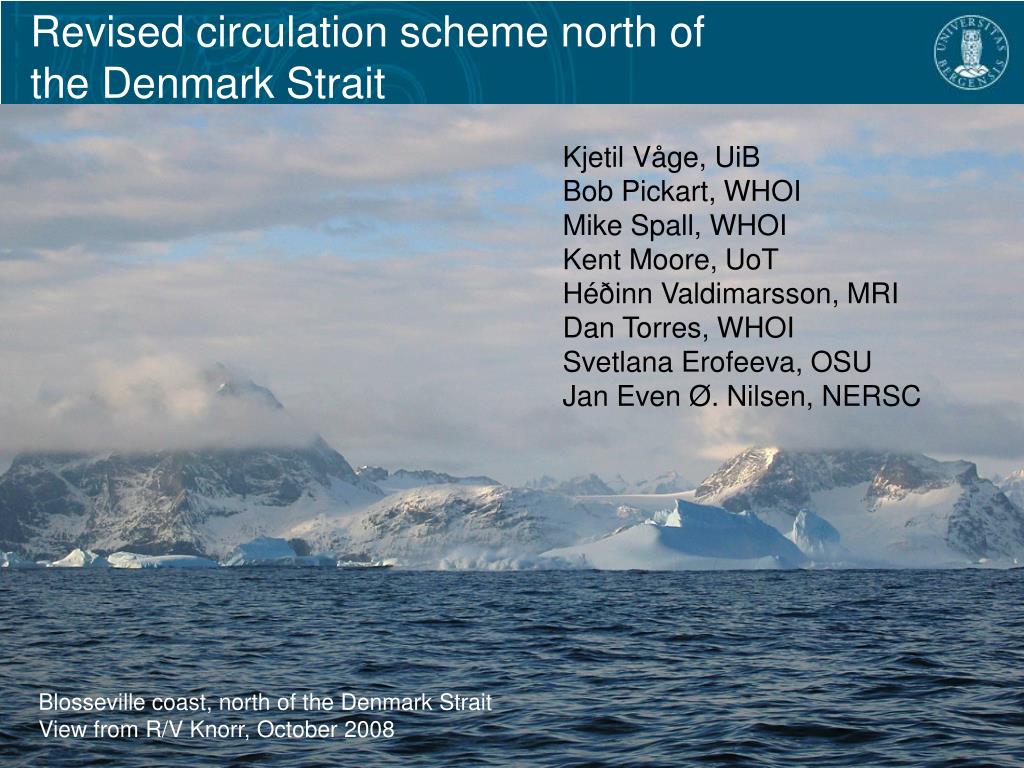 Revised circulation scheme north of the Denmark Strait

UNIVERSITAS BERGENSIS

Kjetil Våge, UiB
Bob Pickart, WHOI
Mike Spall, WHOI
Kent Moore, UoT
Héðinn Valdimarsson, MRI
Dan Torres, WHOI
Svetlana Erofeeva, OSU
Jan Even Ø. Nilsen, NERSC

Blosseville coast, north of the Denmark Strait
View from R/V Knorr, October 2008